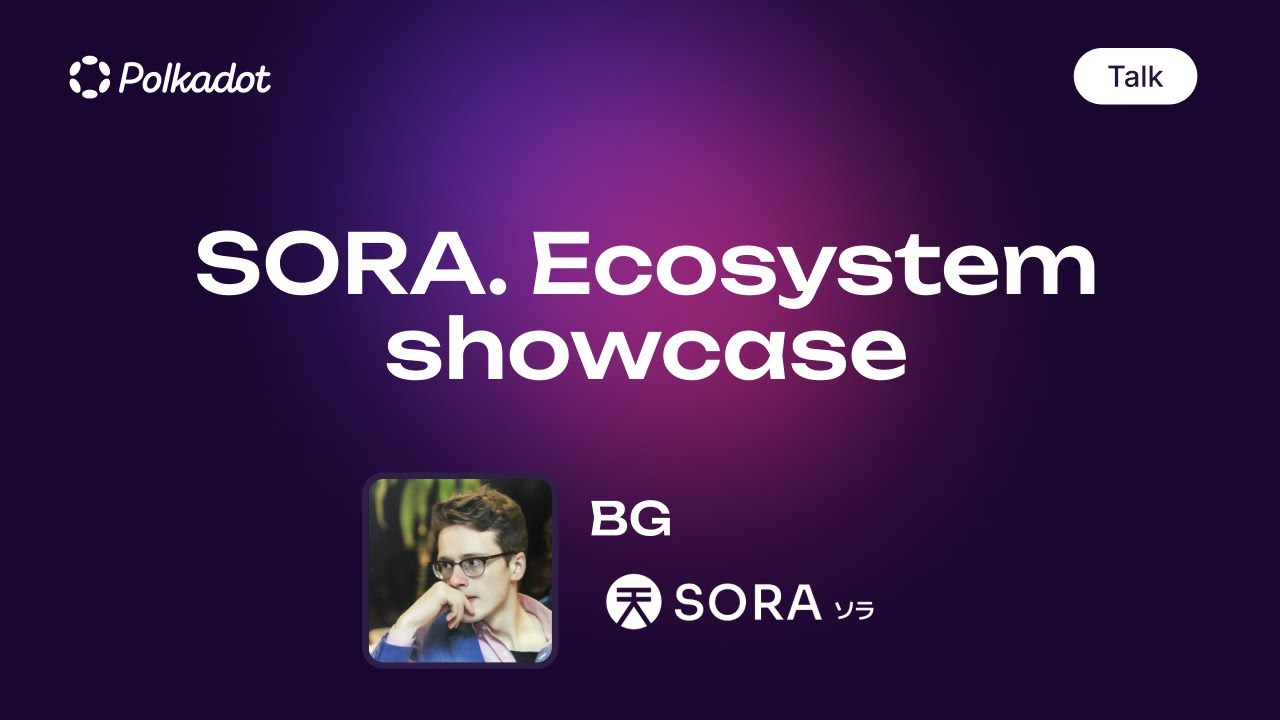 Polkadot

Talk

SORA. Ecosystem showcase

BG

SORA ソラ